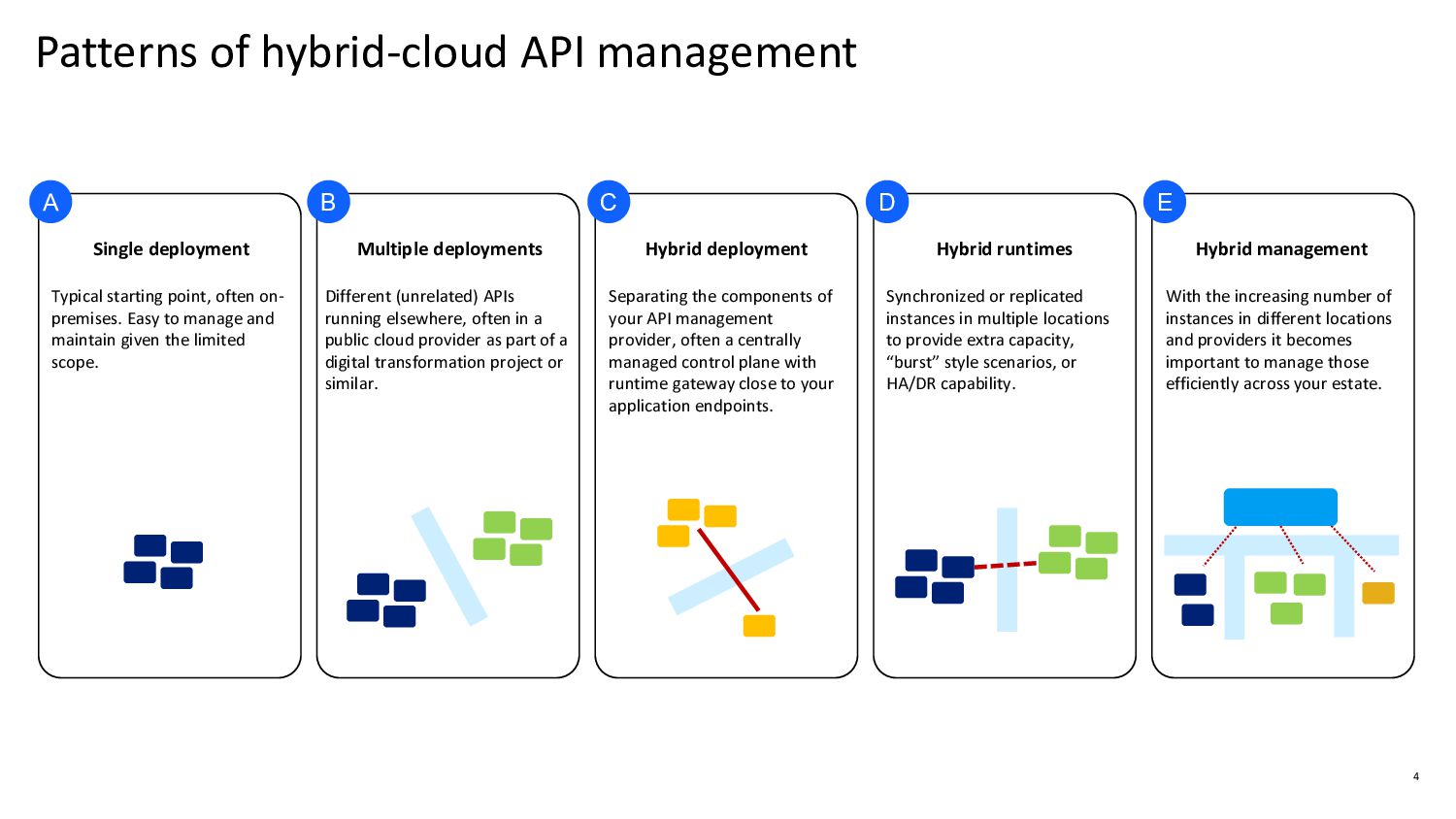 Patterns of hybrid-cloud API management

A

Single deployment

Typical starting point, often on-premises. Easy to manage and maintain given the limited scope.

B

Multiple deployments

Different (unrelated) APIs running elsewhere, often in a public cloud provider as part of a digital transformation project or similar.

C

Hybrid deployment

Separating the components of your API management provider, often a centrally managed control plane with runtime gateway close to your application endpoints.

D

Hybrid runtimes

Synchronized or replicated instances in multiple locations to provide extra capacity, “burst” style scenarios, or HA/DR capability.

E

Hybrid management

With the increasing number of instances in different locations and providers it becomes important to manage those efficiently across your estate.

4